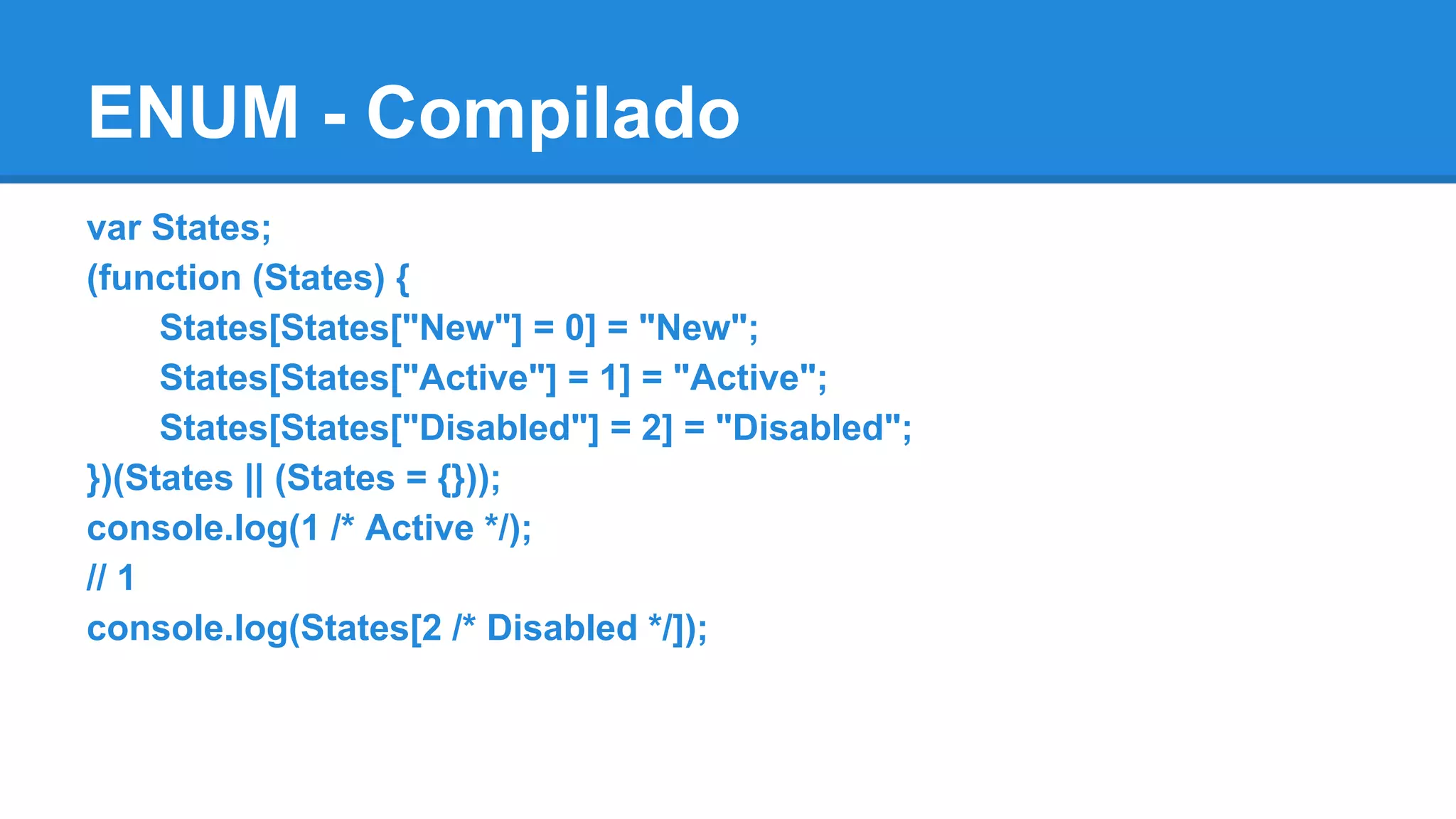 ENUM - Compilado

var States;
(function (States) {
States[States["New"] = 0] = "New";
States[States["Active"] = 1] = "Active";
States[States["Disabled"] = 2] = "Disabled";
})(States || (States = {}));
console.log(1 /* Active */);
// 1
console.log(States[2 /* Disabled */]);